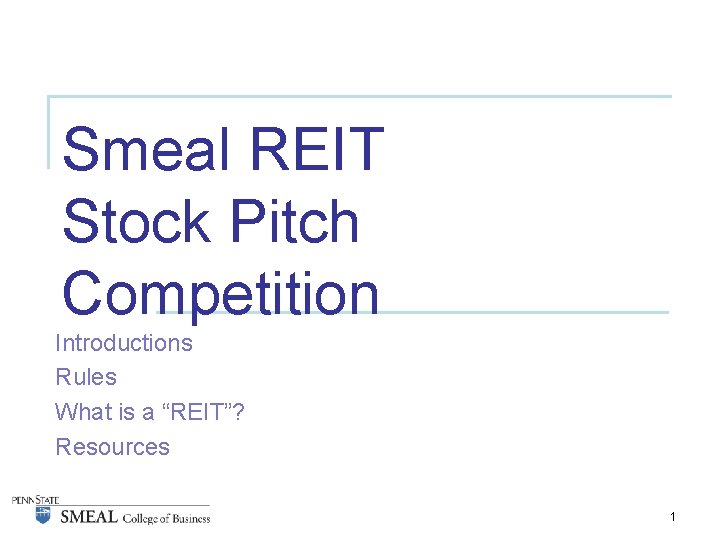 Smeal REIT
Stock Pitch
Competition

Introductions
Rules
What is a “REIT”?
Resources

PENN STATE
SMEAL College of Business

1